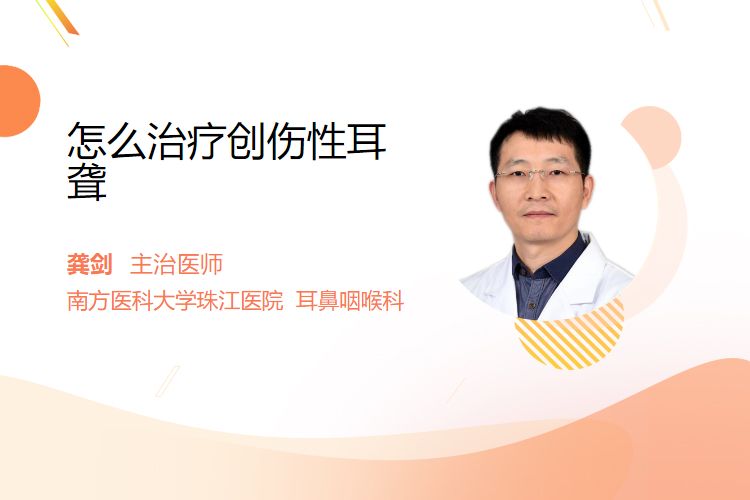 怎么治疗创伤性耳聋

龚剑　主治医师

南方医科大学珠江医院　耳鼻咽喉科